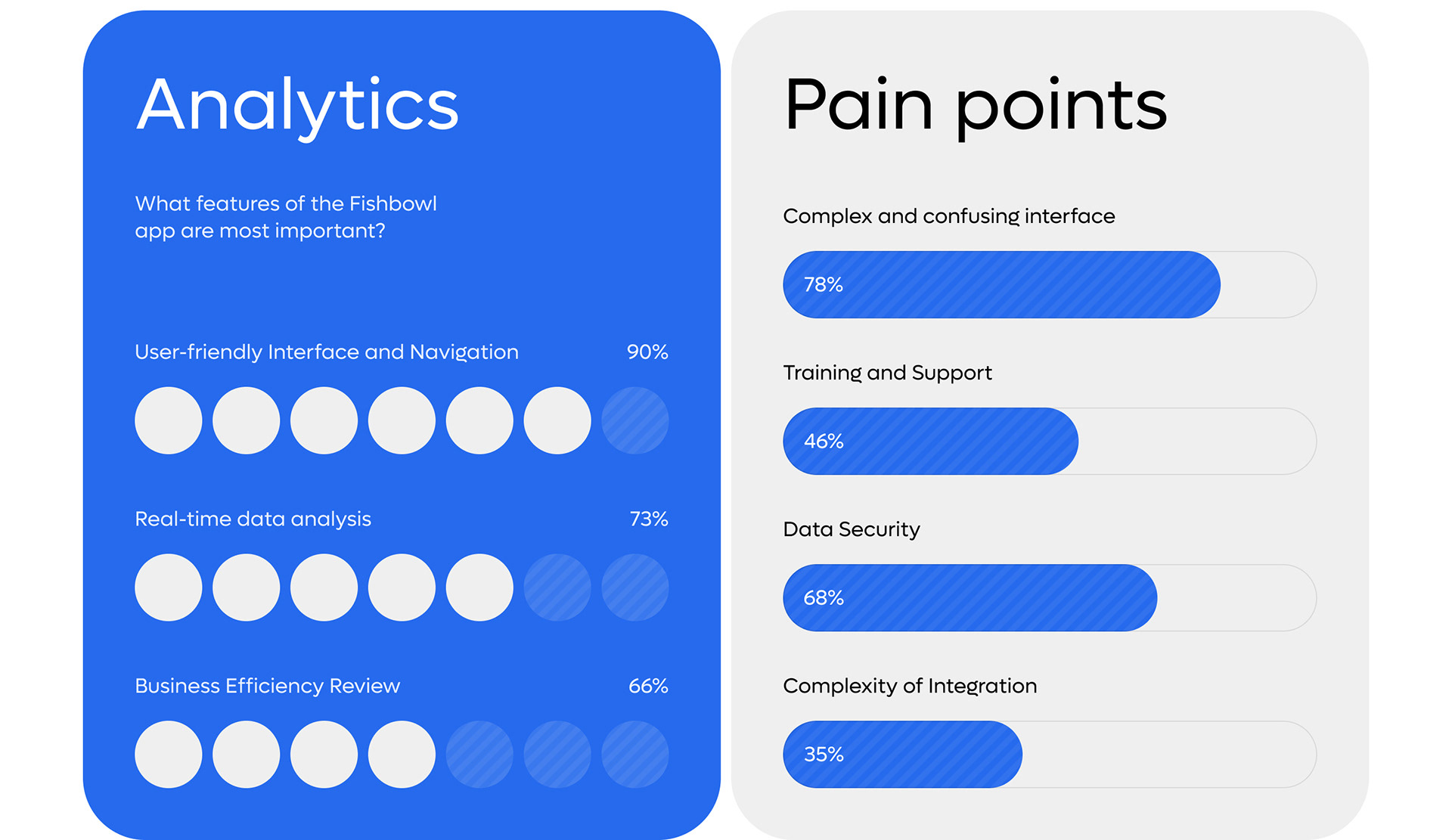 Analytics

What features of the Fishbowl app are most important?

User-friendly Interface and Navigation 90%

Real-time data analysis 73%

Business Efficiency Review 66%

Pain points

Complex and confusing interface

78%

Training and Support

46%

Data Security

68%

Complexity of Integration

35%